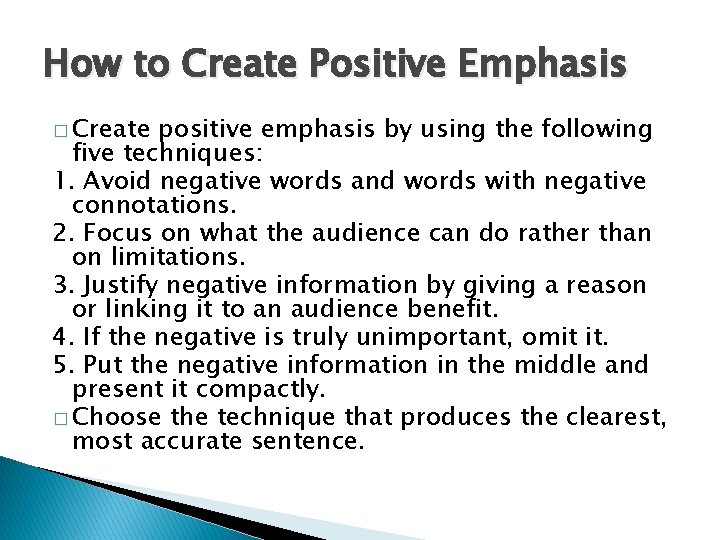 How to Create Positive Emphasis

□ Create positive emphasis by using the following five techniques:

1. Avoid negative words and words with negative connotations.

2. Focus on what the audience can do rather than on limitations.

3. Justify negative information by giving a reason or linking it to an audience benefit.

4. If the negative is truly unimportant, omit it.

5. Put the negative information in the middle and present it compactly.

□ Choose the technique that produces the clearest, most accurate sentence.